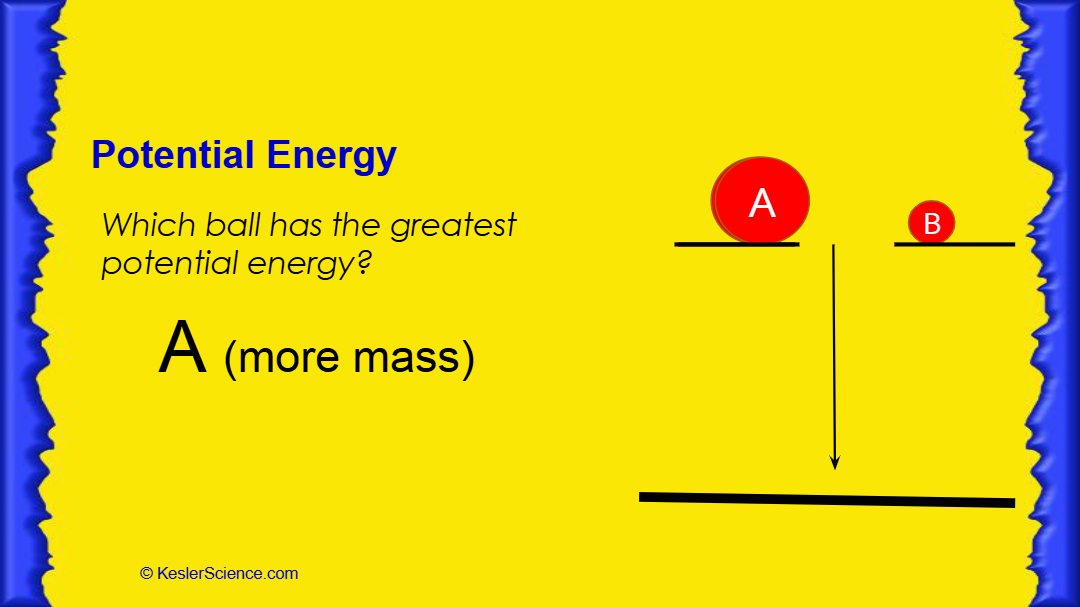 Potential Energy

Which ball has the greatest potential energy?

A (more mass)

A

B

© KeslerScience.com